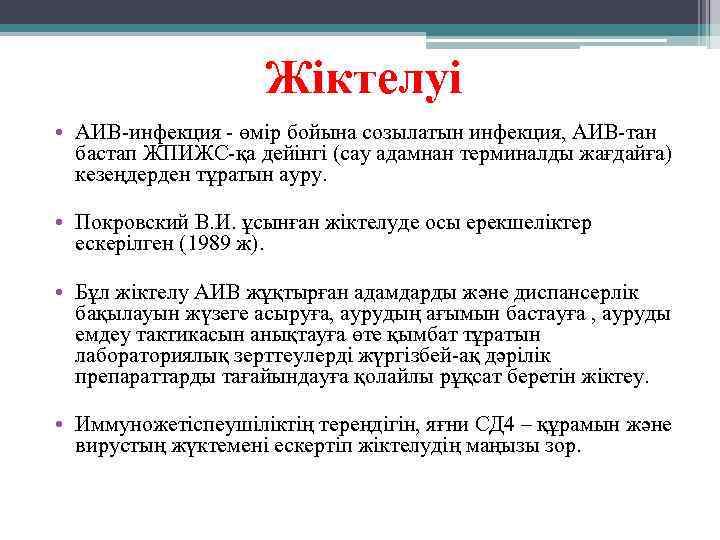 Жіктелуі

• АИВ-инфекция - өмір бойына созылатын инфекция, АИВ-тан бастап ЖПИЖС-қа дейінгі (сау адамнан терминалды жағдайға) кезеңдерден тұратын ауру.

• Покровский В.И. ұсынған жіктелуде осы ерекшеліктер ескерілген (1989 ж).

• Бұл жіктелу АИВ жұқтырған адамдарды және диспансерлік бақылауын жүзеге асыруға, аурудың ағымын бастауға , ауруды емдеу тактикасын анықтауға өте қымбат тұратын лабораториялық зерттеулерді жүргізбей-ақ дәрілік препараттарды тағайындауға қолайлы рұқсат беретін жіктеу.

• Иммуножетіспеушіліктің терендігін, яғни СД4 – құрамын және вирустың жүктемені ескертіп жіктелудің маңызы зор.